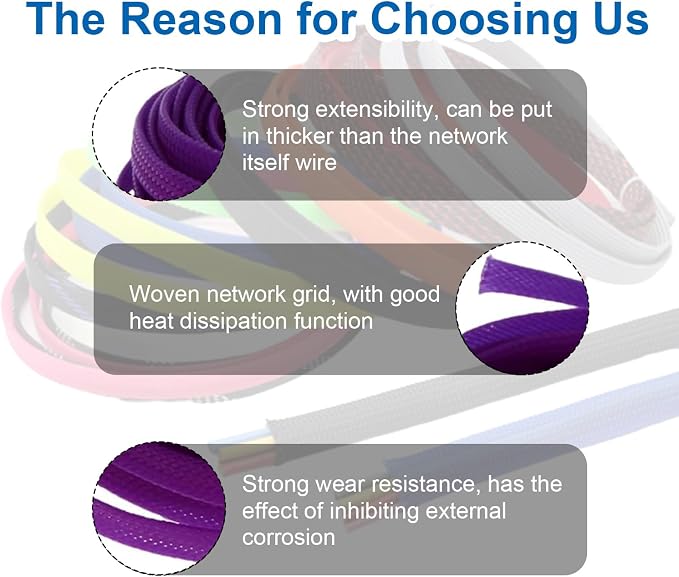 The Reason for Choosing Us

Strong extensibility, can be put in thicker than the network itself wire

Woven network grid, with good heat dissipation function

Strong wear resistance, has the effect of inhibiting external corrosion